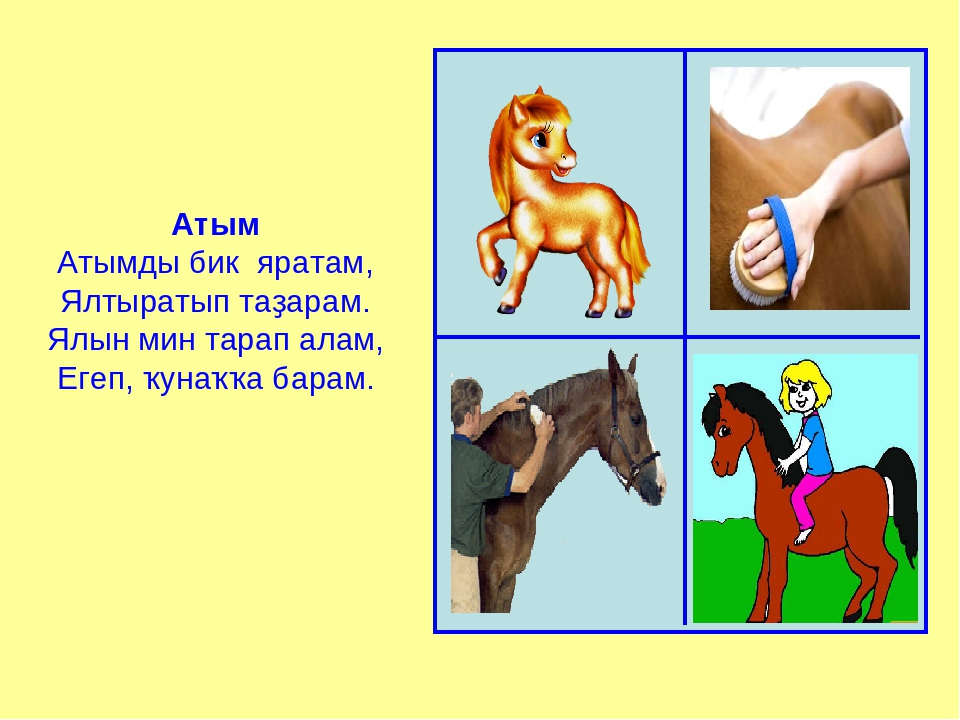 Атым
Атымды бик яратам,
Ялтыратып таҙарам.
Ялын мин тарап алам,
Егеп, ҡунаҡҡа барам.